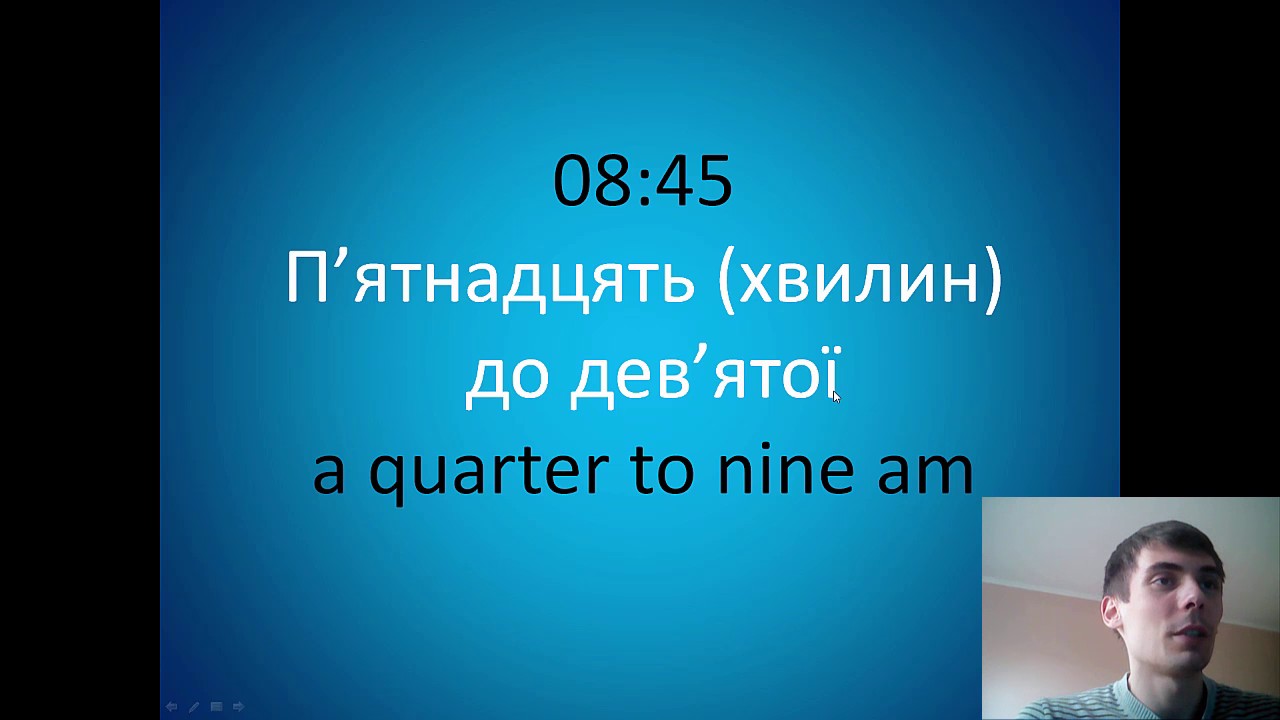 08:45
П’ятнадцять (хвилин) до дев’ятої
a quarter to nine am